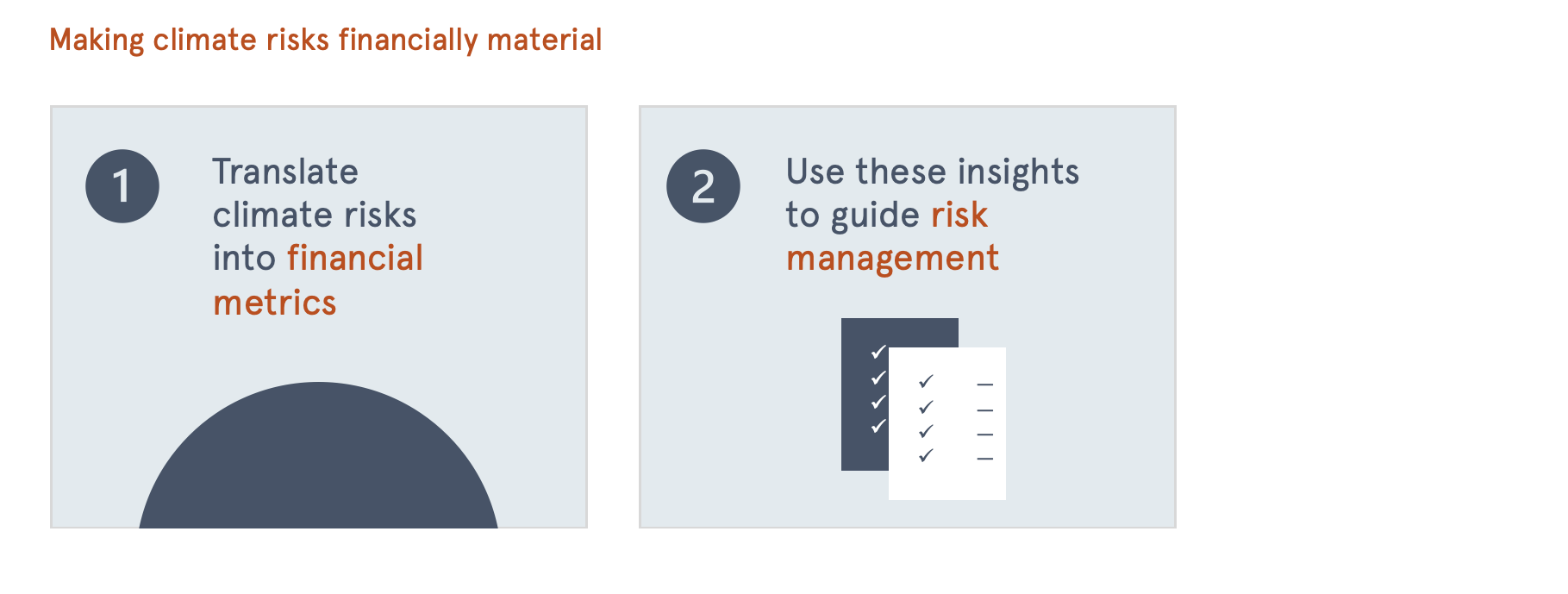 Making climate risks financially material

1

Translate climate risks into financial metrics

2

Use these insights to guide risk management